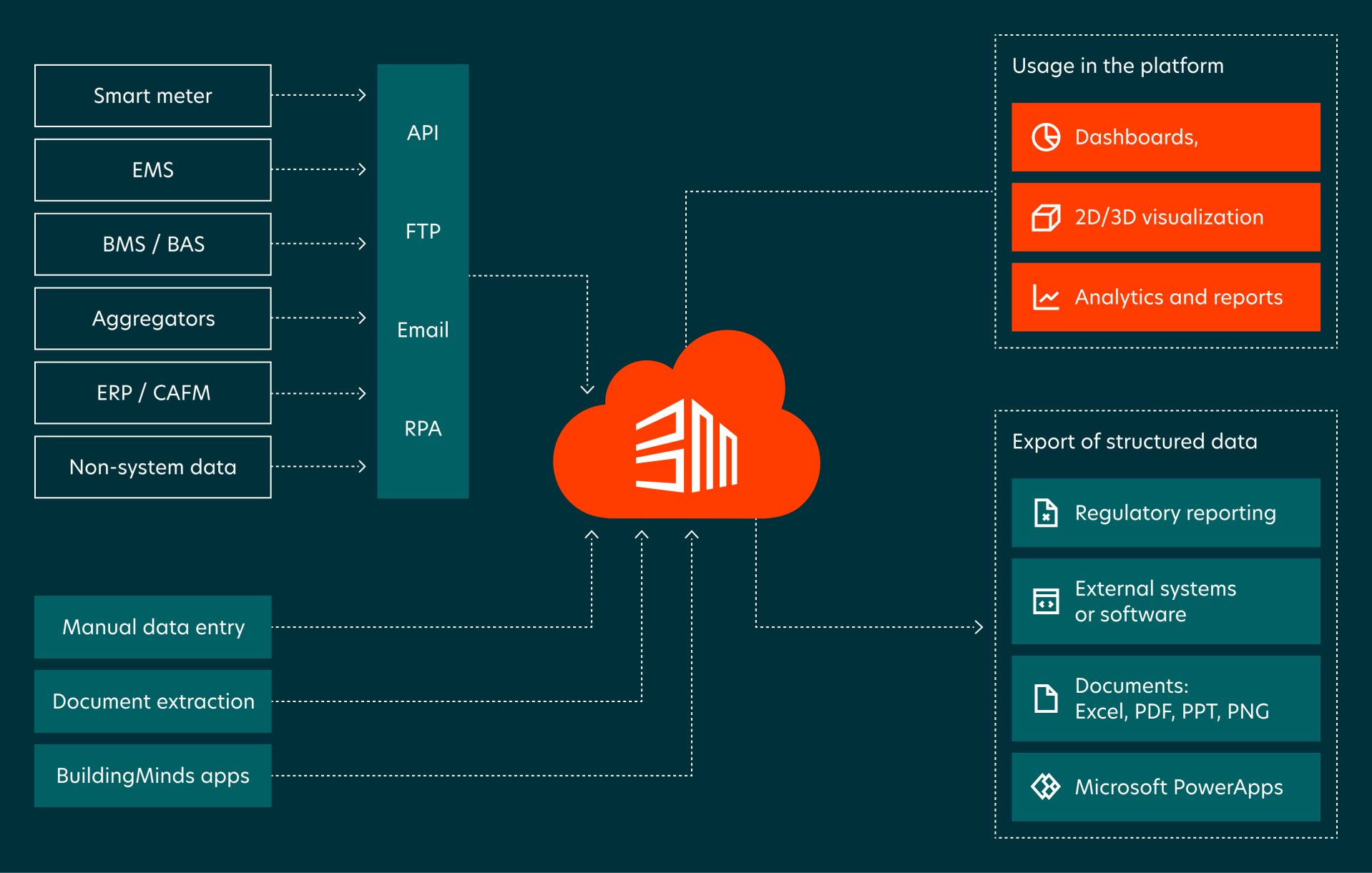 Smart meter

EMS

BMS / BAS

Aggregators

ERP / CAFM

Non-system data

API

FTP

Email

RPA

Manual data entry

Document extraction

BuildingMinds apps

Usage in the platform

Dashboards,

2D/3D visualization

Analytics and reports

Export of structured data

Regulatory reporting

External systems or software

Documents: Excel, PDF, PPT, PNG

Microsoft PowerApps